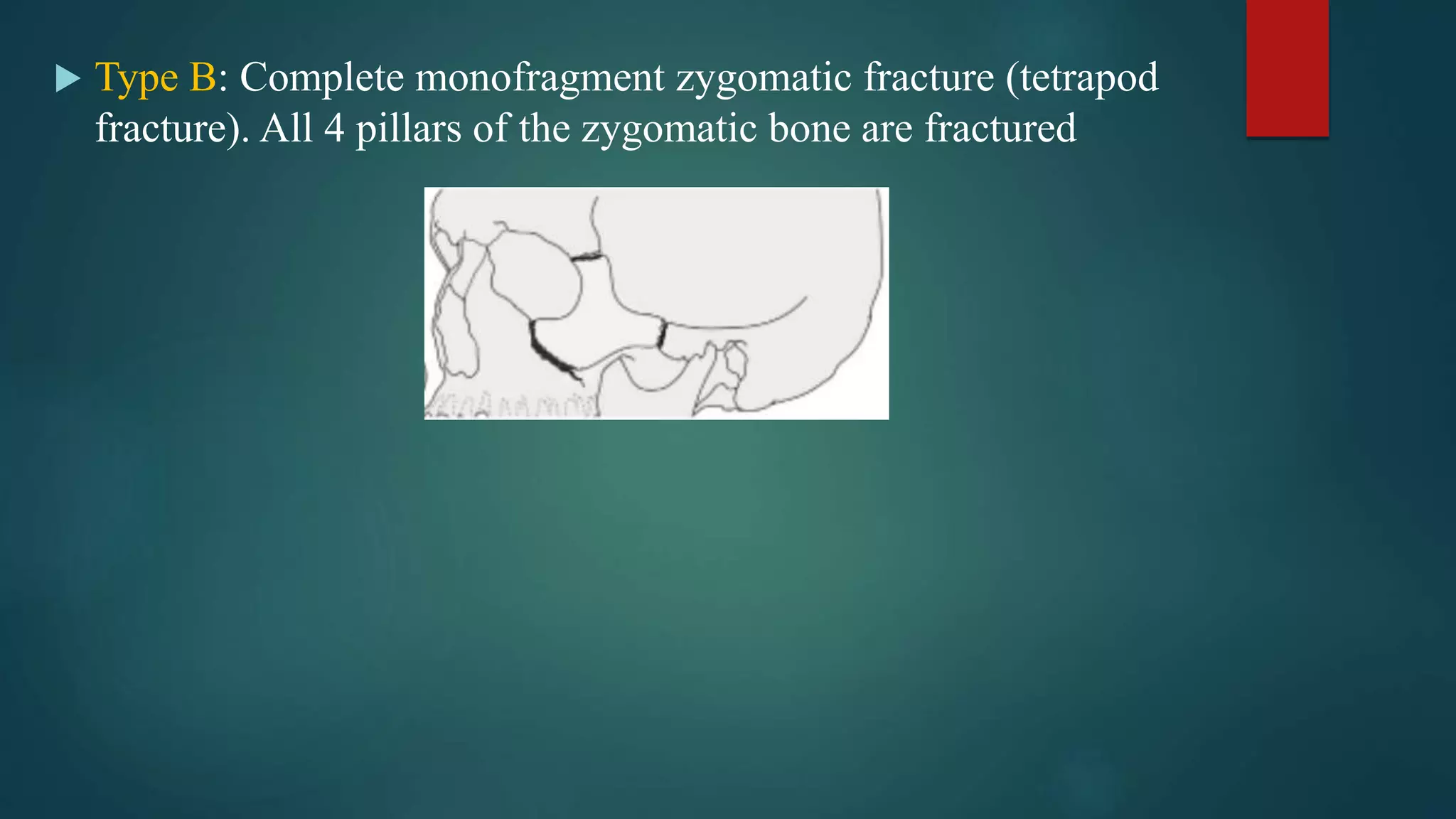 Type B: Complete monofragment zygomatic fracture (tetrapod fracture). All 4 pillars of the zygomatic bone are fractured